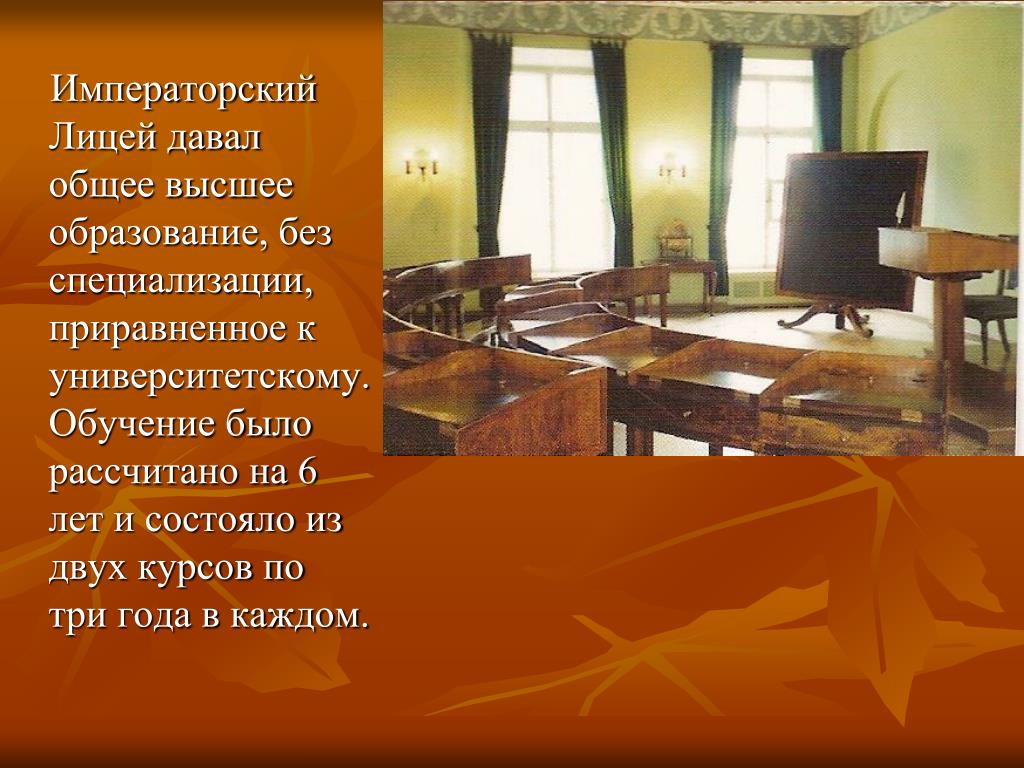 Императорский Лицей давал общее высшее образование, без специализации, приравненное к университетскому. Обучение было рассчитано на 6 лет и состояло из двух курсов по три года в каждом.